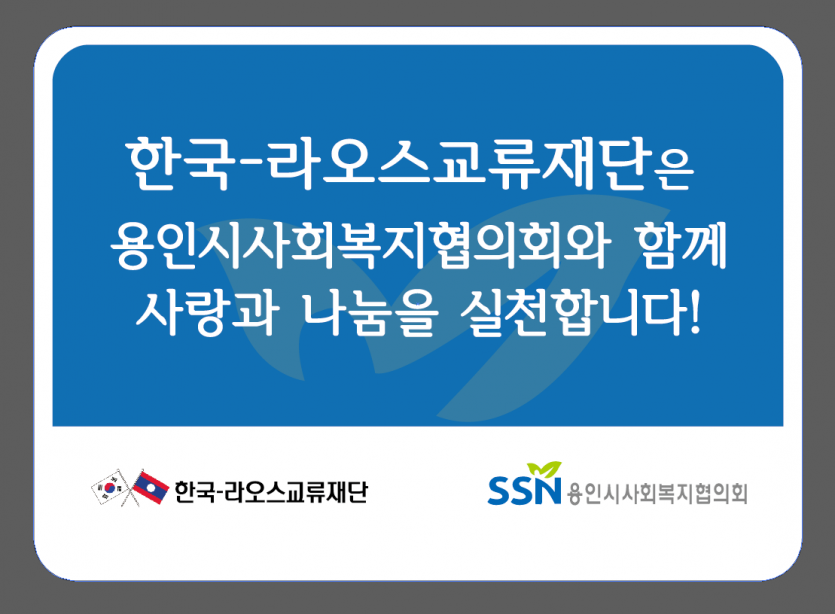 한국-라오스교류재단은
용인시사회복지협의회와 함께
사랑과 나눔을 실천합니다!

한국-라오스교류재단

SSN 용인시사회복지협의회